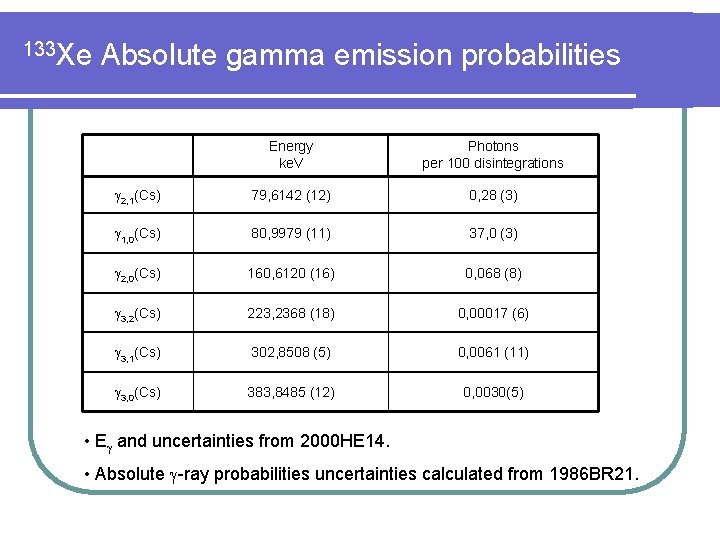 $^{133}$Xe Absolute gamma emission probabilities

| | Energy keV | Photons per 100 disintegrations |
|---|---|---|
| $\gamma_{2,1}$(Cs) | 79,6142 (12) | 0,28 (3) |
| $\gamma_{1,0}$(Cs) | 80,9979 (11) | 37,0 (3) |
| $\gamma_{2,0}$(Cs) | 160,6120 (16) | 0,068 (8) |
| $\gamma_{3,2}$(Cs) | 223,2368 (18) | 0,00017 (6) |
| $\gamma_{3,1}$(Cs) | 302,8508 (5) | 0,0061 (11) |
| $\gamma_{3,0}$(Cs) | 383,8485 (12) | 0,0030(5) |

• $E_\gamma$ and uncertainties from 2000HE14.

• Absolute $\gamma$-ray probabilities uncertainties calculated from 1986BR21.